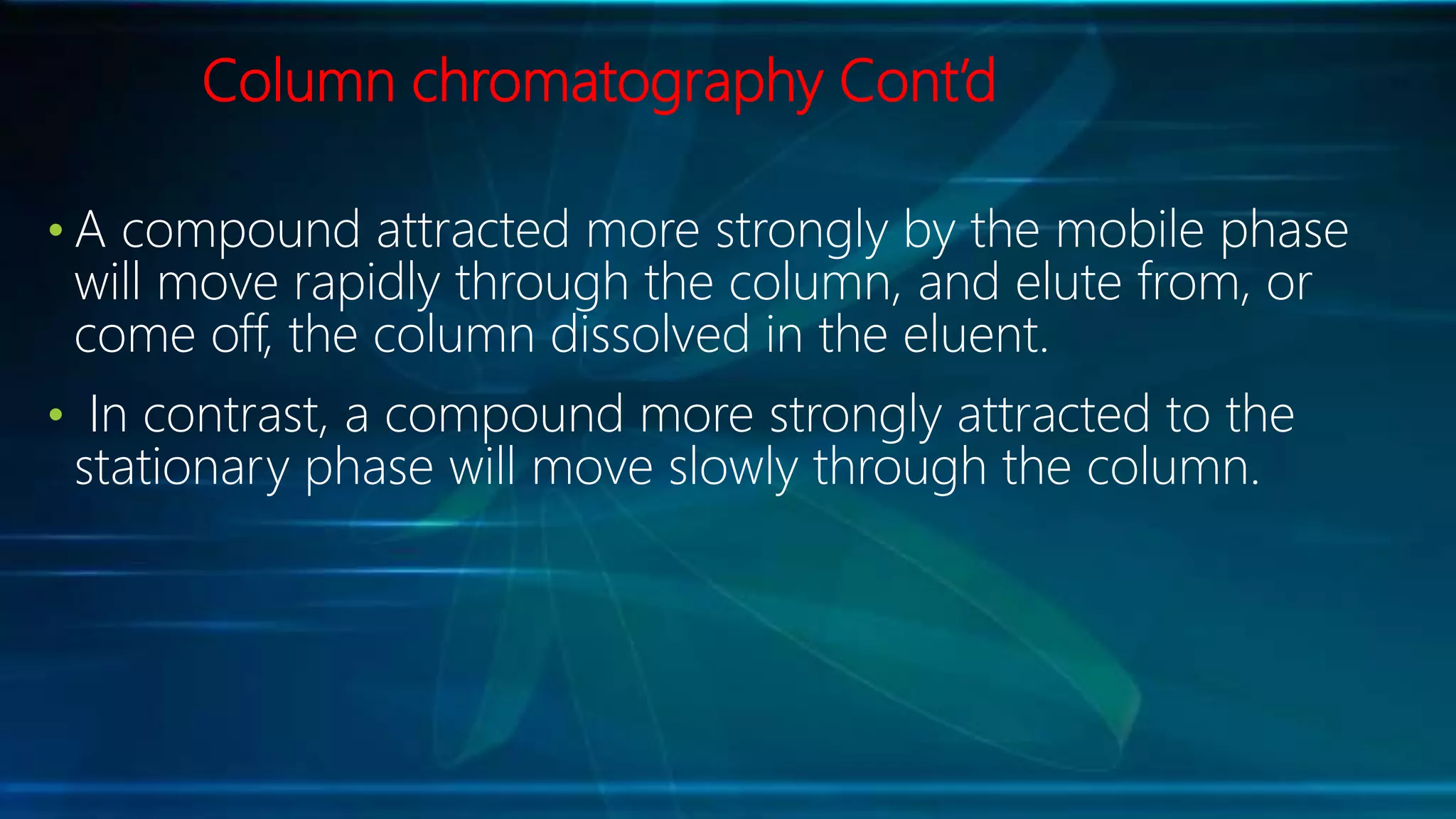 Column chromatography Cont'd

• A compound attracted more strongly by the mobile phase will move rapidly through the column, and elute from, or come off, the column dissolved in the eluent.

• In contrast, a compound more strongly attracted to the stationary phase will move slowly through the column.